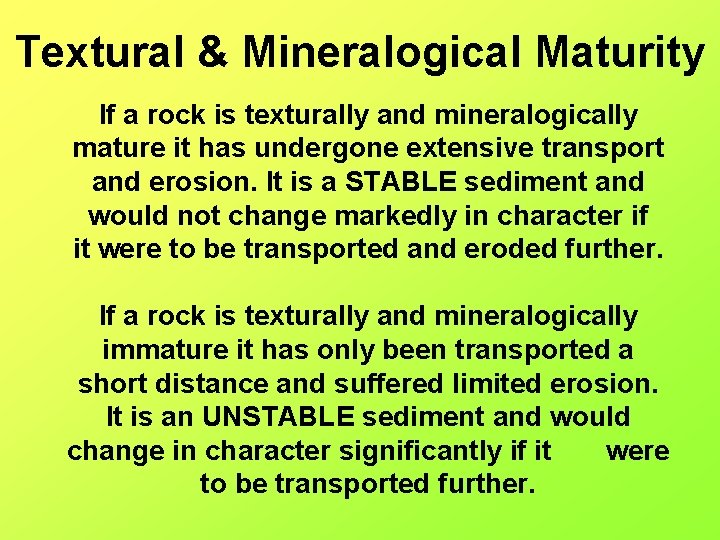 Textural & Mineralogical Maturity

If a rock is texturally and mineralogically mature it has undergone extensive transport and erosion. It is a STABLE sediment and would not change markedly in character if it were to be transported and eroded further.

If a rock is texturally and mineralogically immature it has only been transported a short distance and suffered limited erosion. It is an UNSTABLE sediment and would change in character significantly if it were to be transported further.